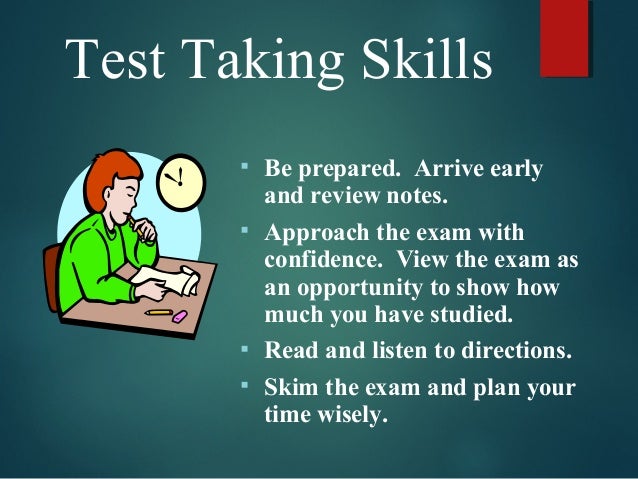 Test Taking Skills

▪ Be prepared. Arrive early and review notes.

▪ Approach the exam with confidence. View the exam as an opportunity to show how much you have studied.

▪ Read and listen to directions.

▪ Skim the exam and plan your time wisely.